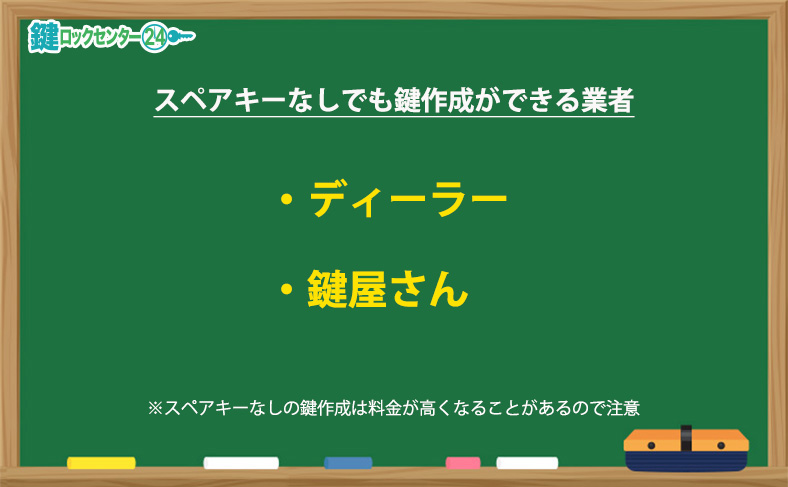 鍵ロックセンター24

スペアキーなしでも鍵作成ができる業者

・ディーラー

・鍵屋さん

※スペアキーなしの鍵作成は料金が高くなることがあるので注意